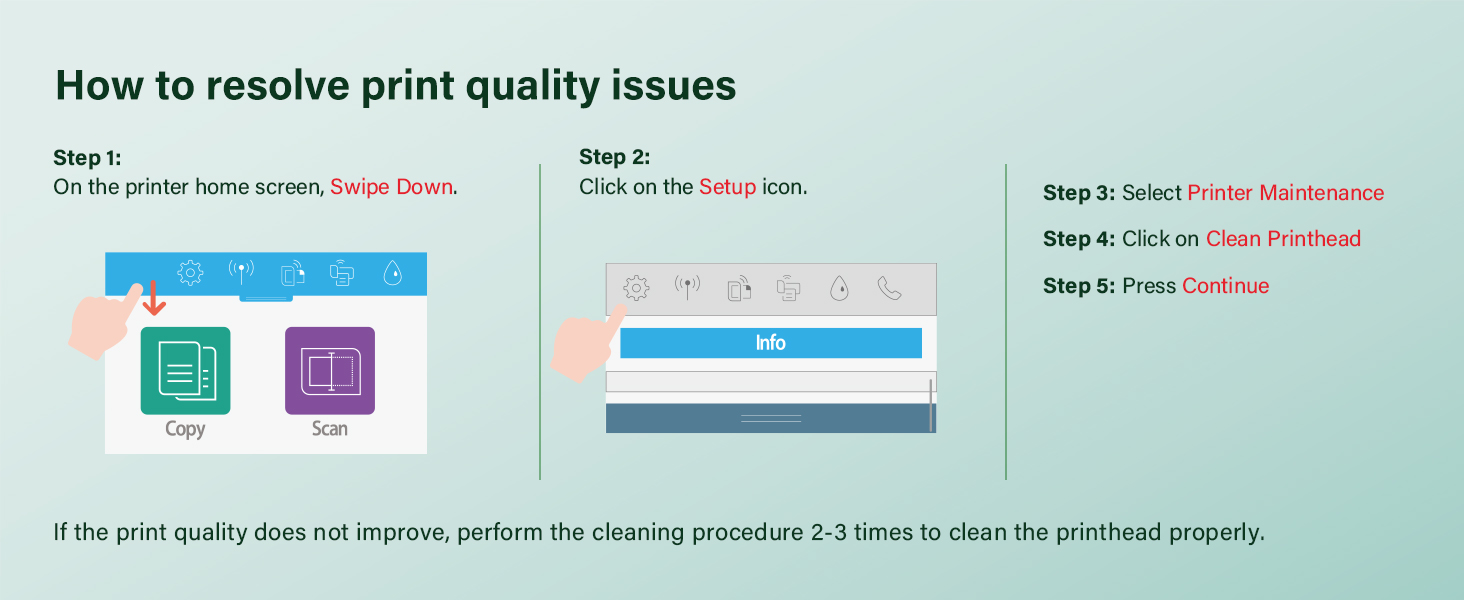 How to resolve print quality issues

Step 1:
On the printer home screen, Swipe Down.

Copy

Scan

Step 2:
Click on the Setup icon.

Info

Step 3: Select Printer Maintenance

Step 4: Click on Clean Printhead

Step 5: Press Continue

If the print quality does not improve, perform the cleaning procedure 2-3 times to clean the printhead properly.